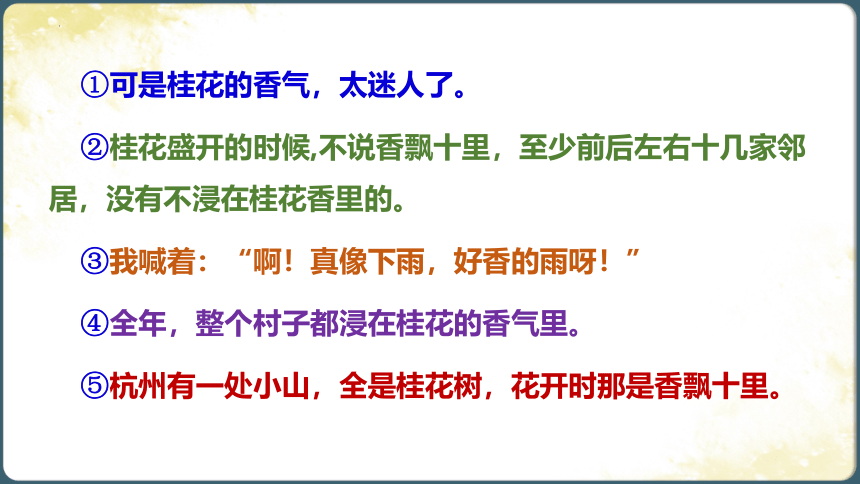 ①可是桂花的香气，太迷人了。

②桂花盛开的时候,不说香飘十里，至少前后左右十几家邻居，没有不浸在桂花香里的。

③我喊着：“啊！真像下雨，好香的雨呀！”

④全年，整个村子都浸在桂花的香气里。

⑤杭州有一处小山，全是桂花树，花开时那是香飘十里。